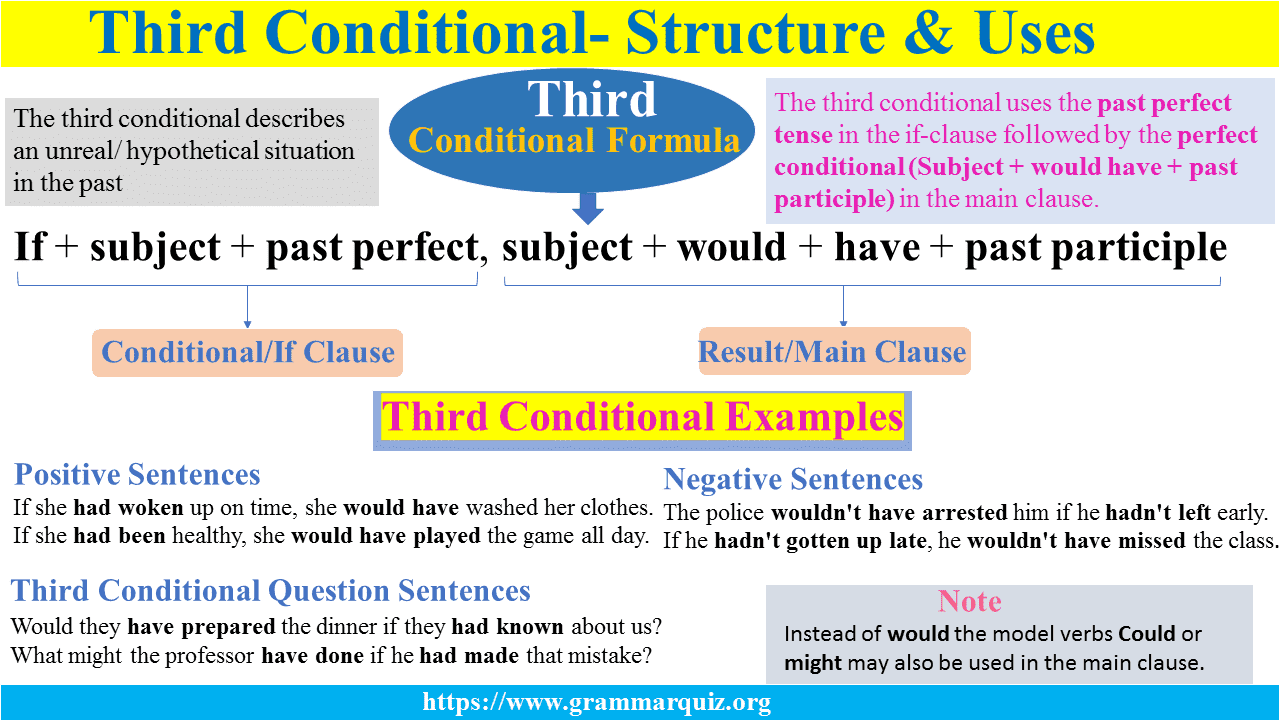 Third Conditional- Structure & Uses

The third conditional describes an unreal/ hypothetical situation in the past

Third
Conditional Formula

The third conditional uses the past perfect tense in the if-clause followed by the perfect conditional (Subject + would have + past participle) in the main clause.

If + subject + past perfect, subject + would + have + past participle

Conditional/If Clause

Result/Main Clause

Third Conditional Examples

Positive Sentences
If she had woken up on time, she would have washed her clothes.
If she had been healthy, she would have played the game all day.

Negative Sentences
The police wouldn't have arrested him if he hadn't left early.
If he hadn't gotten up late, he wouldn't have missed the class.

Third Conditional Question Sentences
Would they have prepared the dinner if they had known about us?
What might the professor have done if he had made that mistake?

Note
Instead of would the model verbs Could or might may also be used in the main clause.

https://www.grammarquiz.org